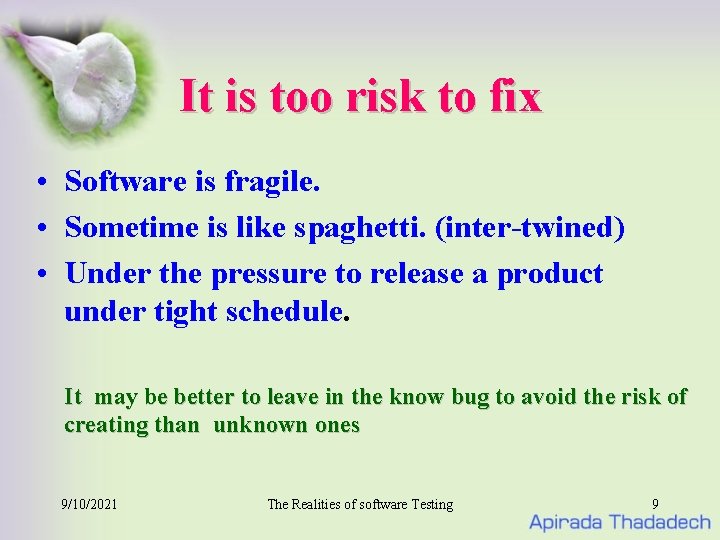 It is too risk to fix

• Software is fragile.
• Sometime is like spaghetti. (inter-twined)
• Under the pressure to release a product under tight schedule.

It may be better to leave in the know bug to avoid the risk of creating than unknown ones

9/10/2021

The Realities of software Testing

9

Apirada Thadadech